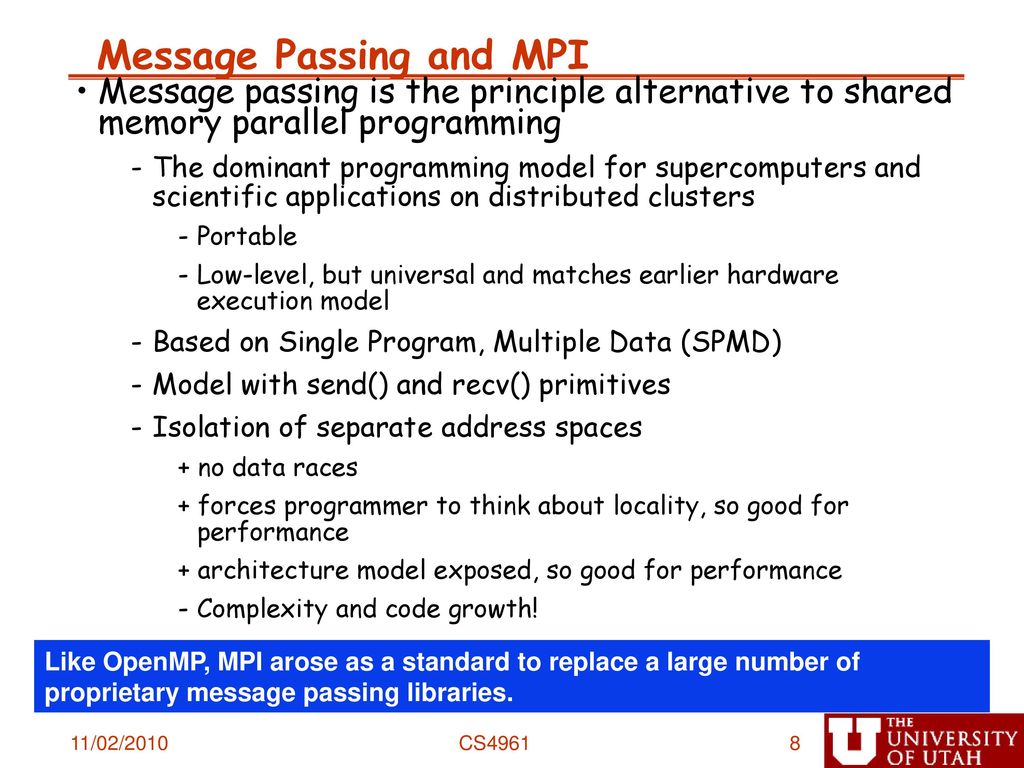 Message Passing and MPI

• Message passing is the principle alternative to shared memory parallel programming

- The dominant programming model for supercomputers and scientific applications on distributed clusters

- Portable

- Low-level, but universal and matches earlier hardware execution model

- Based on Single Program, Multiple Data (SPMD)

- Model with send() and recv() primitives

- Isolation of separate address spaces

+ no data races

+ forces programmer to think about locality, so good for performance

+ architecture model exposed, so good for performance

- Complexity and code growth!

Like OpenMP, MPI arose as a standard to replace a large number of proprietary message passing libraries.

11/02/2010

CS4961

8

THE UNIVERSITY OF UTAH